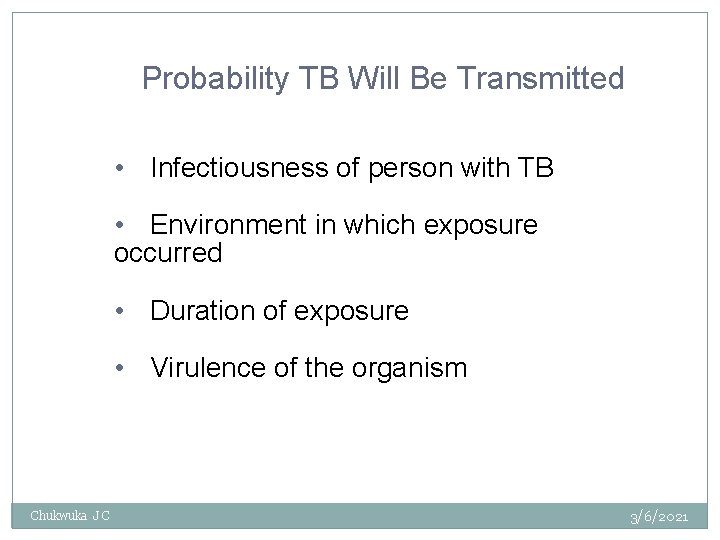 Probability TB Will Be Transmitted

• Infectiousness of person with TB

• Environment in which exposure occurred

• Duration of exposure

• Virulence of the organism

Chukwuka J C

3/6/2021